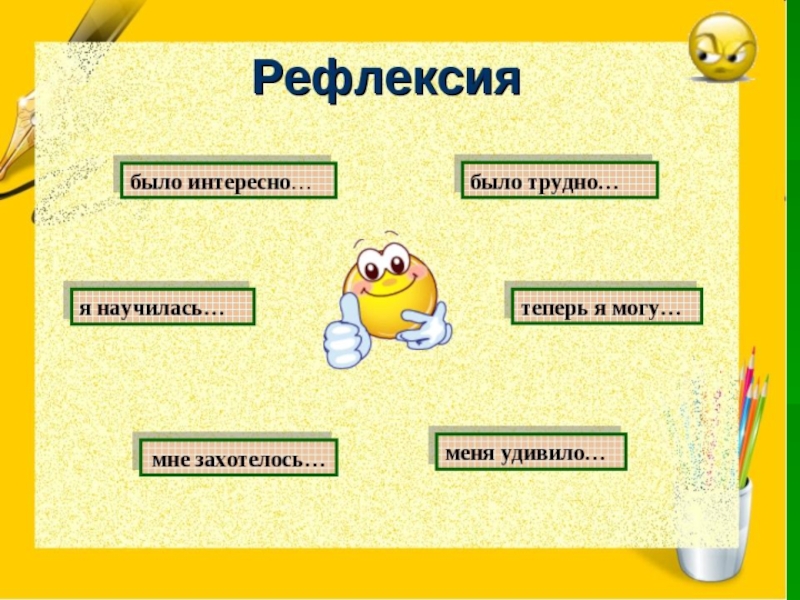 Рефлексия

было интересно…

было трудно…

я научилась…

теперь я могу…

мне захотелось…

меня удивило…